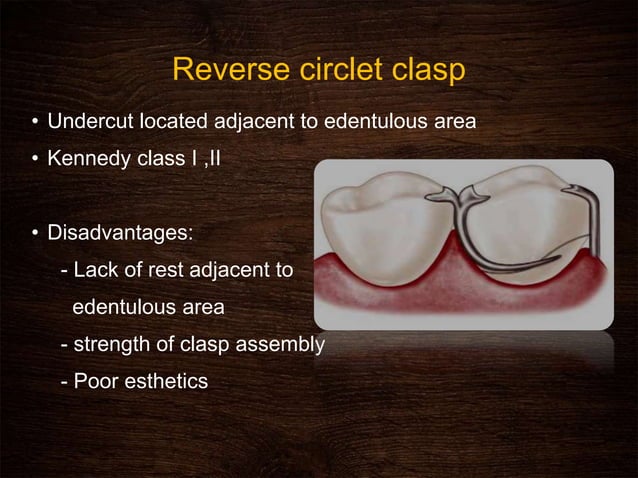 Reverse circlet clasp

• Undercut located adjacent to edentulous area
• Kennedy class I ,II

• Disadvantages:
- Lack of rest adjacent to edentulous area
- strength of clasp assembly
- Poor esthetics